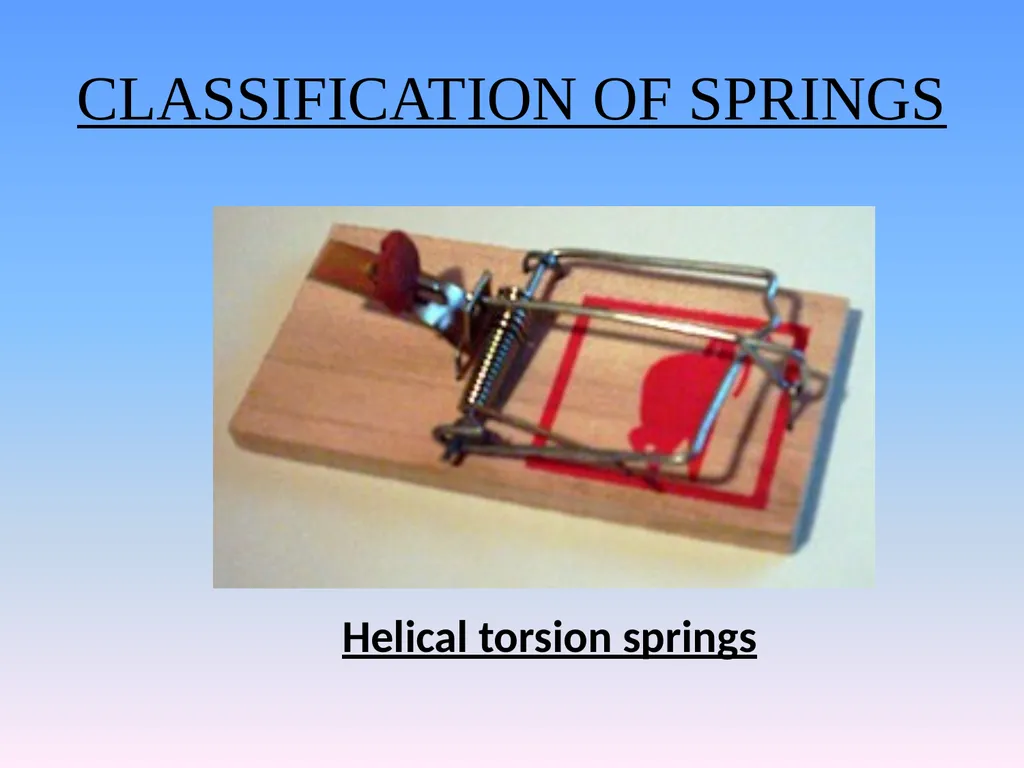 CLASSIFICATION OF SPRINGS

Helical torsion springs